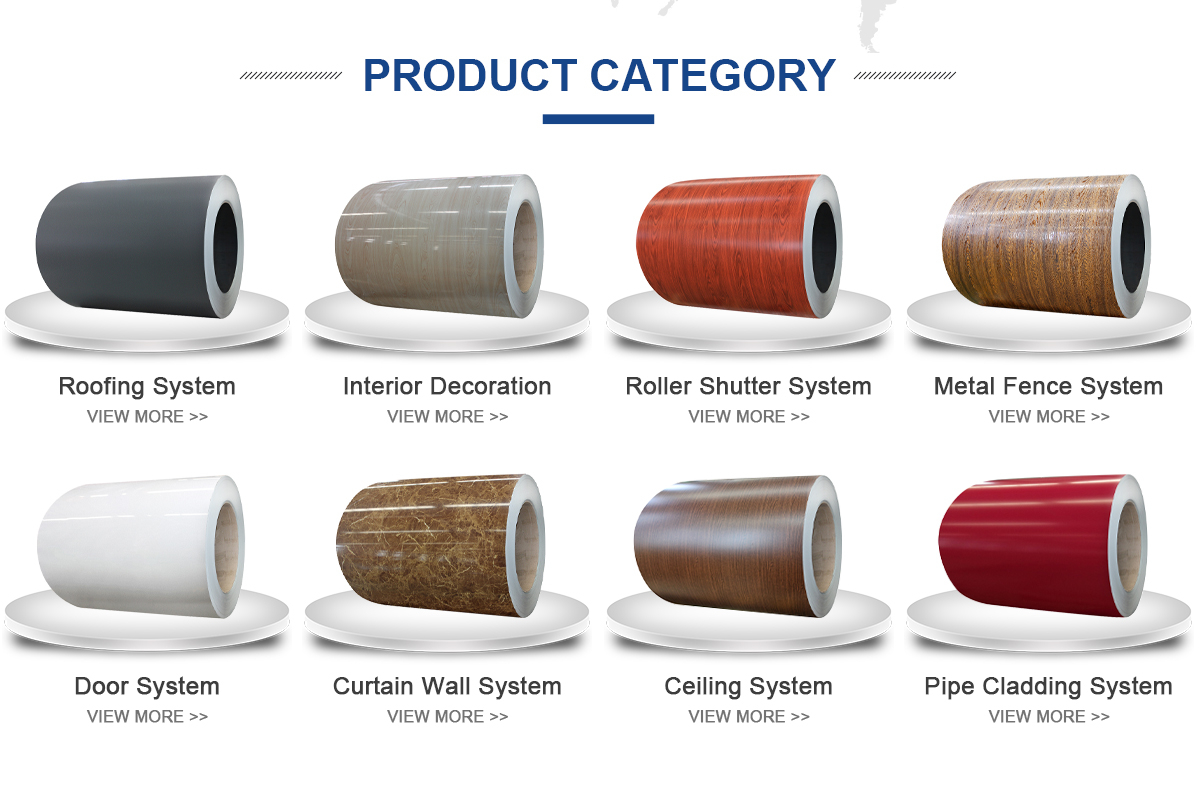 PRODUCT CATEGORY

Roofing System
VIEW MORE >>

Interior Decoration
VIEW MORE >>

Roller Shutter System
VIEW MORE >>

Metal Fence System
VIEW MORE >>

Door System
VIEW MORE >>

Curtain Wall System
VIEW MORE >>

Ceiling System
VIEW MORE >>

Pipe Cladding System
VIEW MORE >>